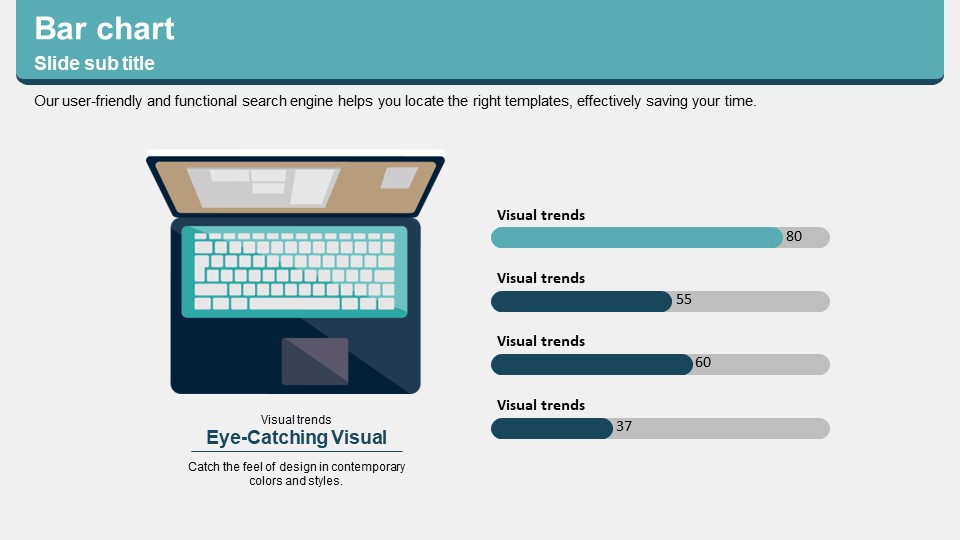 Bar chart
Slide sub title

Our user-friendly and functional search engine helps you locate the right templates, effectively saving your time.

Visual trends
Eye-Catching Visual
Catch the feel of design in contemporary colors and styles.

Visual trends
80
Visual trends
55
Visual trends
60
Visual trends
37